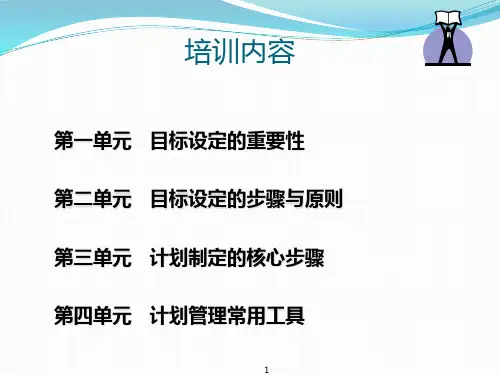 培训内容

第一单元　目标设定的重要性

第二单元　目标设定的步骤与原则

第三单元　计划制定的核心步骤

第四单元　计划管理常用工具

1